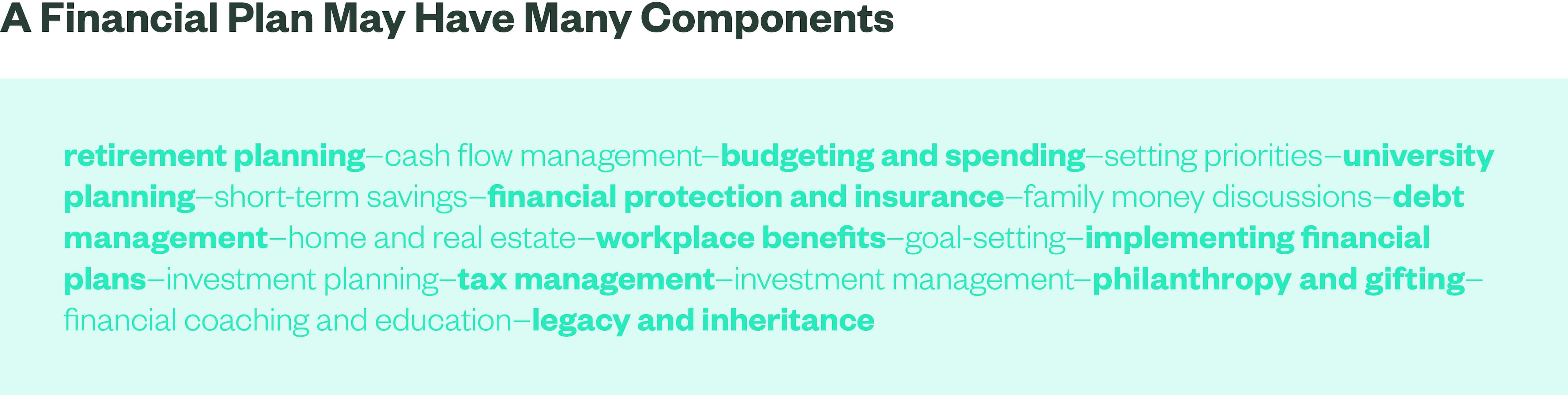 A Financial Plan May Have Many Components

retirement planning–cash flow management–budgeting and spending–setting priorities–university planning–short-term savings–financial protection and insurance–family money discussions–debt management–home and real estate–workplace benefits–goal-setting–implementing financial plans–investment planning–tax management–investment management–philanthropy and gifting–financial coaching and education–legacy and inheritance